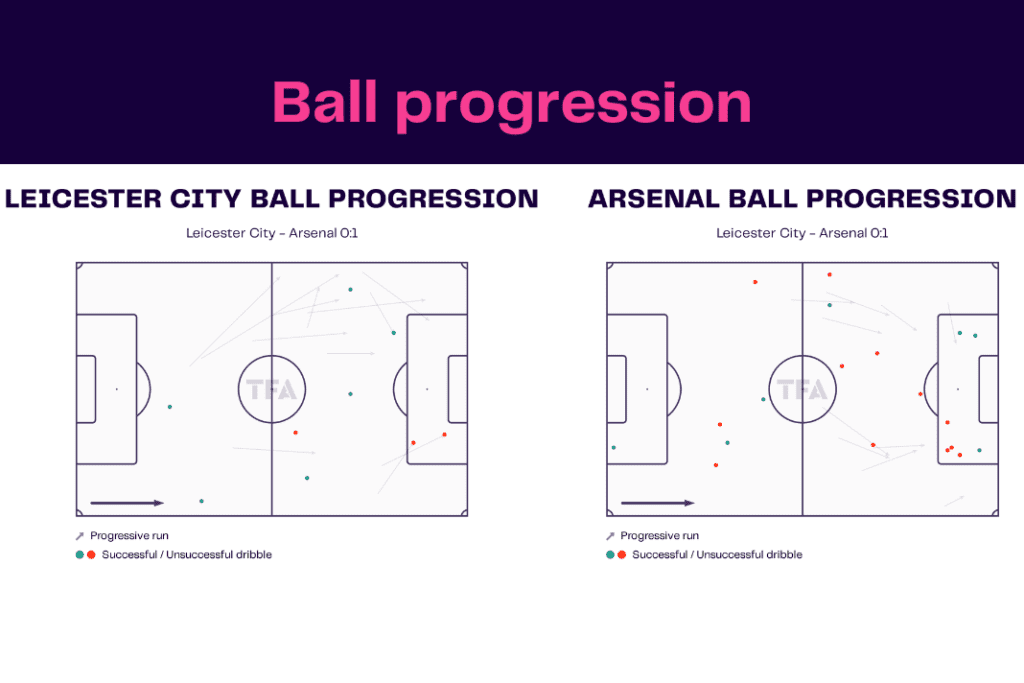 Ball progression

LEICESTER CITY BALL PROGRESSION

Leicester City - Arsenal 0:1

TFA

Progressive run

Successful / Unsuccessful dribble

ARSENAL BALL PROGRESSION

Leicester City - Arsenal 0:1

TFA

Progressive run

Successful / Unsuccessful dribble